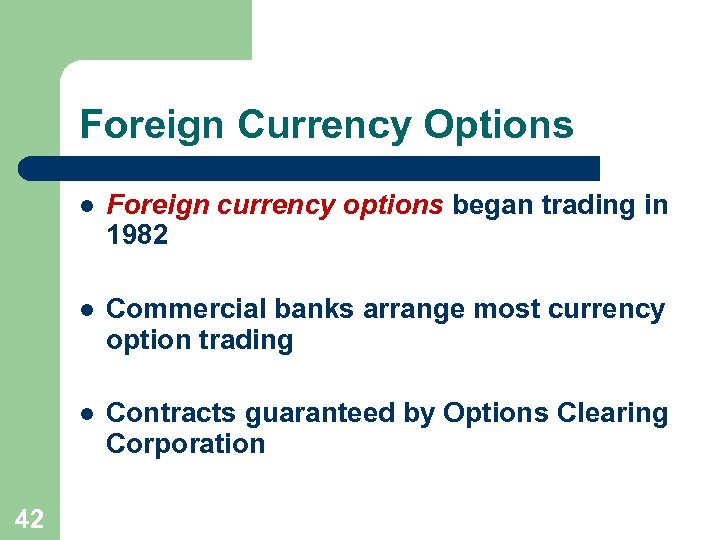 Foreign Currency Options

- Foreign currency options began trading in 1982

- Commercial banks arrange most currency option trading

- Contracts guaranteed by Options Clearing Corporation

42